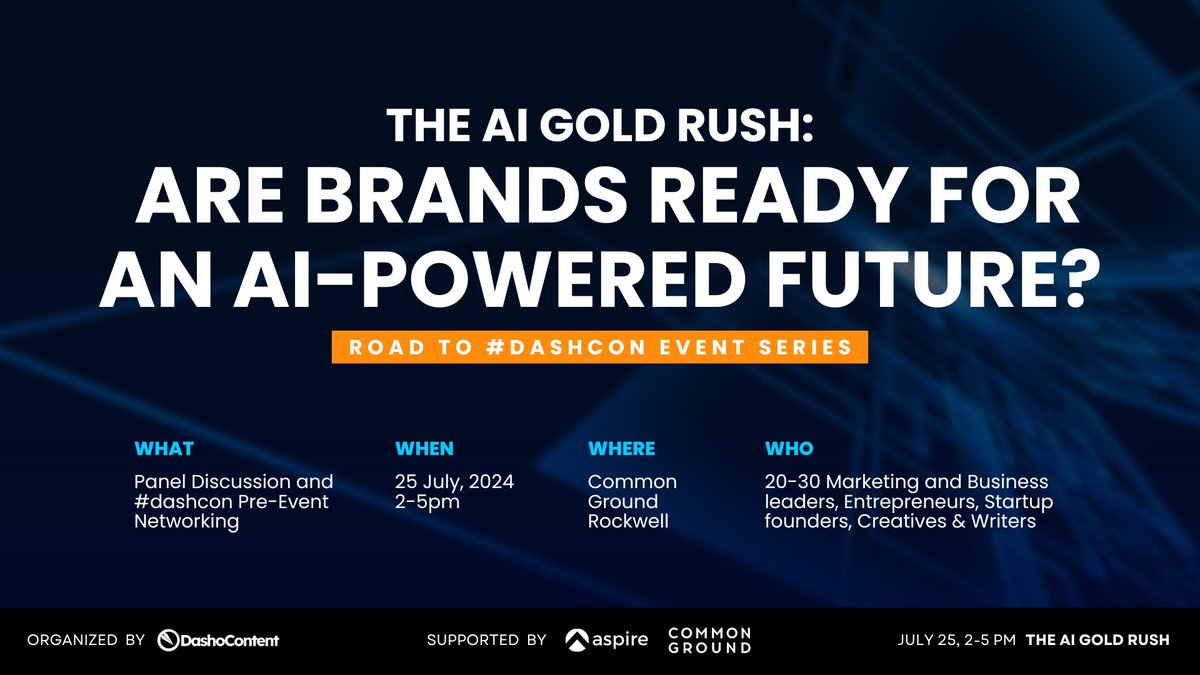 THE AI GOLD RUSH:
ARE BRANDS READY FOR AN AI-POWERED FUTURE?

ROAD TO #DASHCON EVENT SERIES

WHAT
Panel Discussion and #dashcon Pre-Event Networking

WHEN
25 July, 2024
2-5pm

WHERE
Common Ground Rockwell

WHO
20-30 Marketing and Business leaders, Entrepreneurs, Startup founders, Creatives & Writers

ORGANIZED BY DashoContent

SUPPORTED BY aspire COMMON GROUND

JULY 25, 2-5 PM THE AI GOLD RUSH